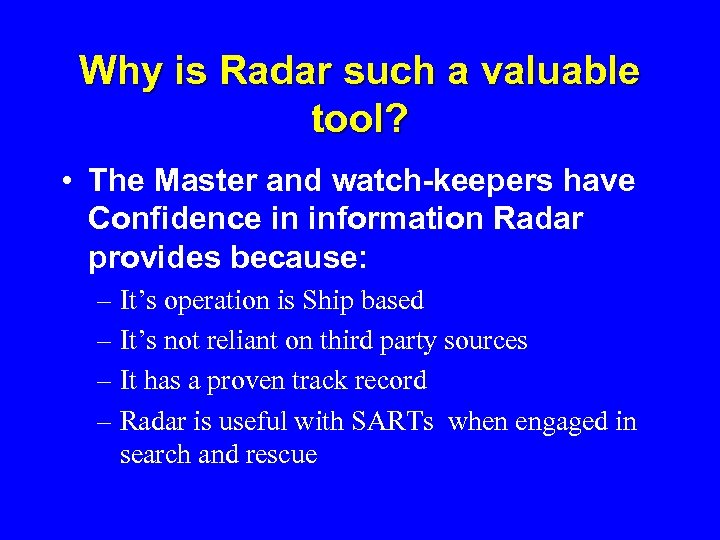 Why is Radar such a valuable tool?

• The Master and watch-keepers have Confidence in information Radar provides because:

– It's operation is Ship based

– It's not reliant on third party sources

– It has a proven track record

– Radar is useful with SARTs when engaged in search and rescue